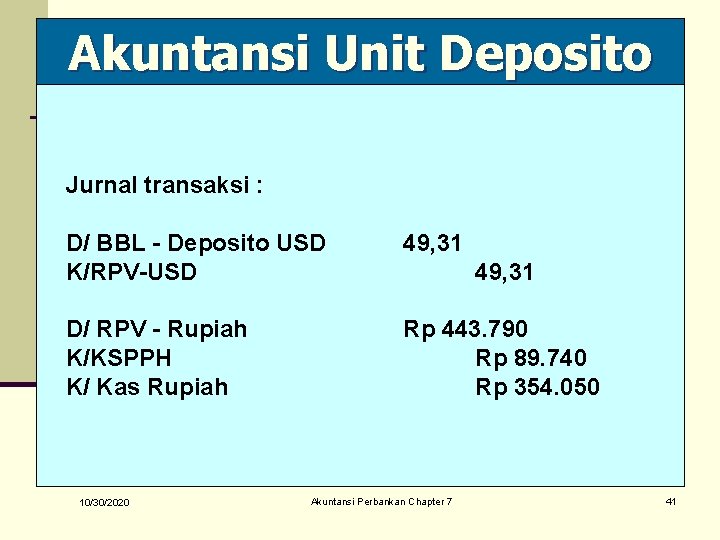 Akuntansi Unit Deposito

Jurnal transaksi :

D/ BBL - Deposito USD 49,31
K/RPV-USD 49,31

D/ RPV - Rupiah Rp 443.790
K/KSPPH Rp 89.740
K/ Kas Rupiah Rp 354.050

10/30/2020 Akuntansi Perbankan Chapter 7 41